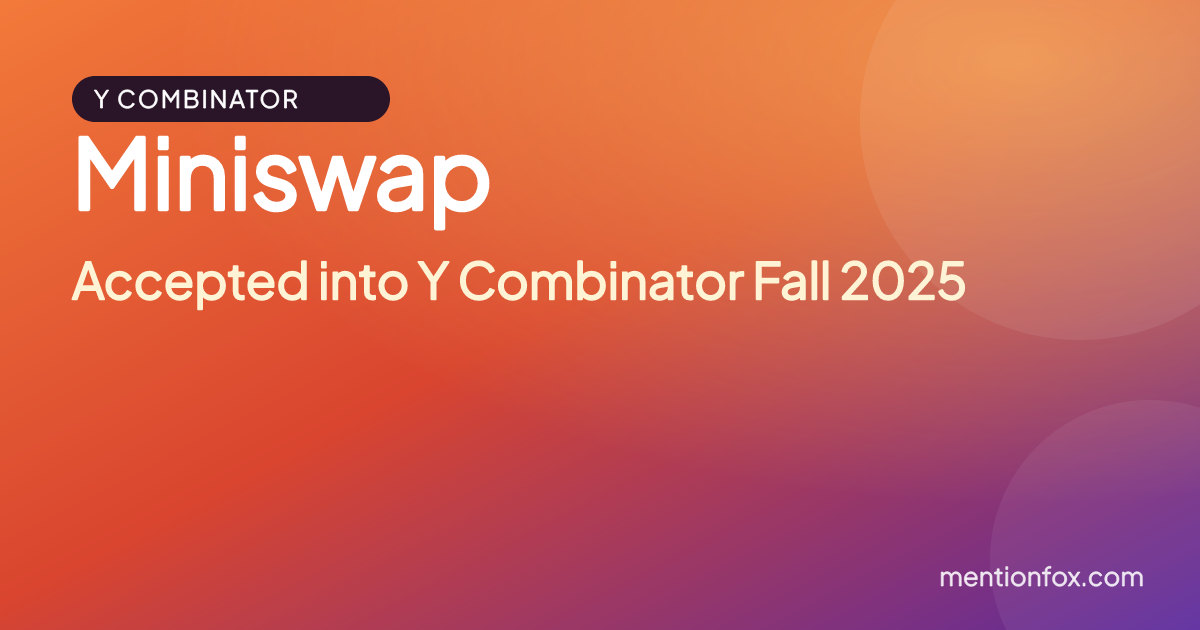 Y COMBINATOR

Miniswap

Accepted into Y Combinator Fall 2025

mentionfox.com